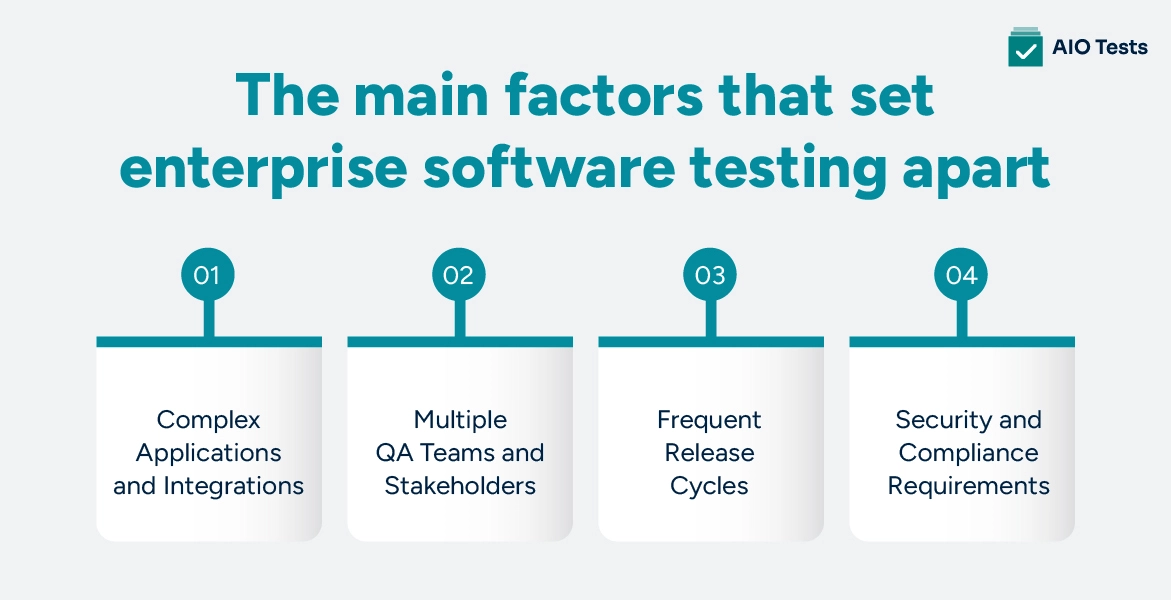 AIO Tests

The main factors that set enterprise software testing apart

01

Complex Applications and Integrations

02

Multiple QA Teams and Stakeholders

03

Frequent Release Cycles

04

Security and Compliance Requirements